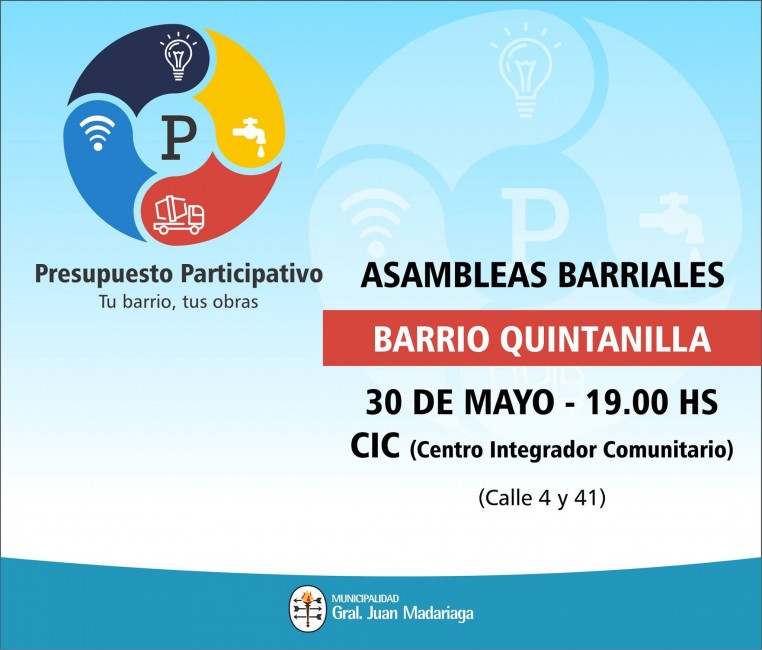 P

Presupuesto Participativo
Tu barrio, tus obras

ASAMBLEAS BARRIALES

BARRIO QUINTANILLA

30 DE MAYO - 19.00 HS
CIC (Centro Integrador Comunitario)

(Calle 4 y 41)

MUNICIPALIDAD
Gral. Juan Madariaga